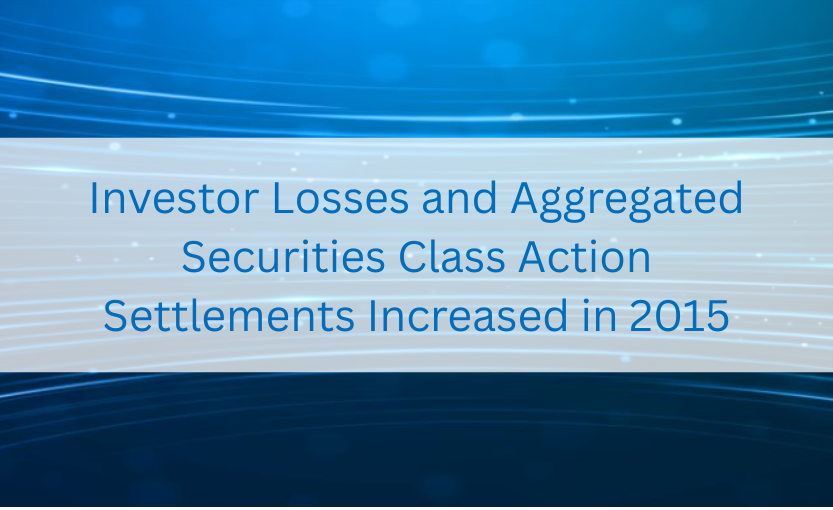 Investor Losses and Aggregated Securities Class Action Settlements Increased in 2015